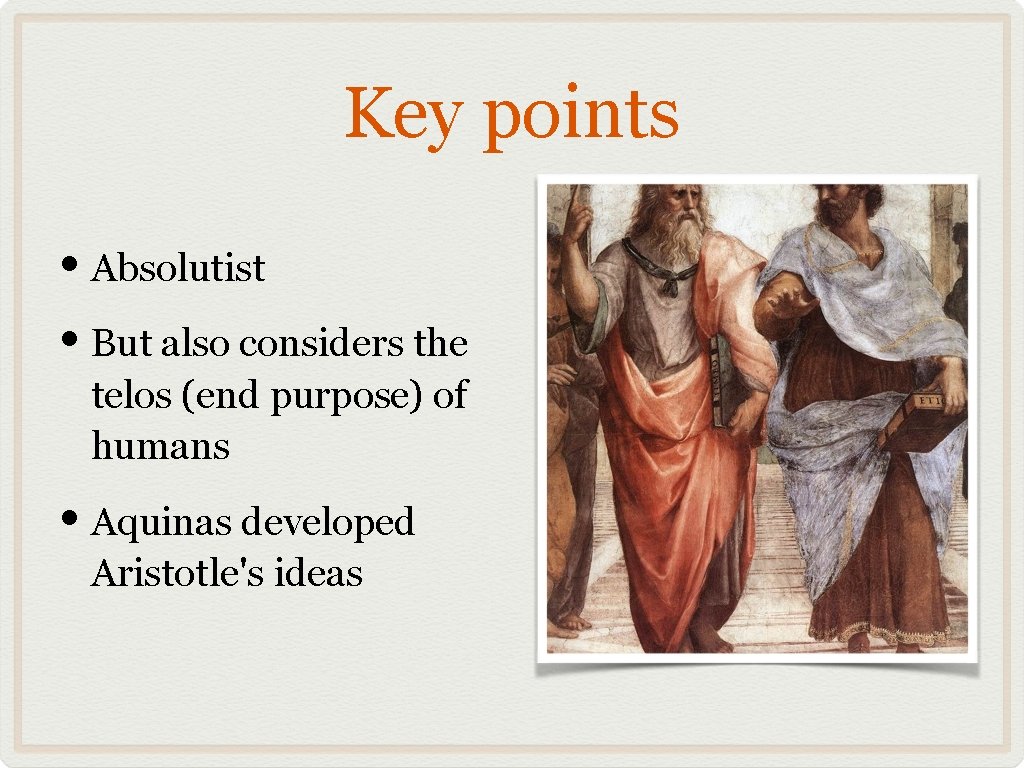 Key points

• Absolutist

• But also considers the telos (end purpose) of humans

• Aquinas developed Aristotle's ideas